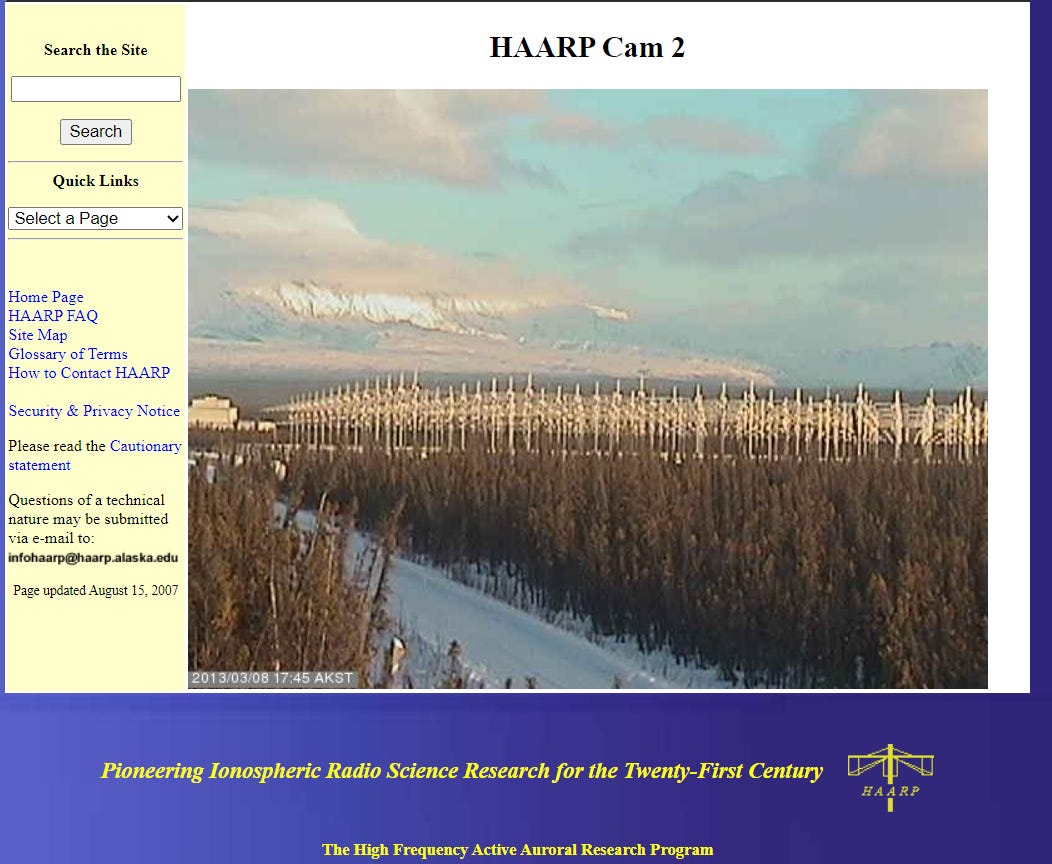 Search the Site

Search

Quick Links

Select a Page

Home Page
HAARP FAQ
Site Map
Glossary of Terms
How to Contact HAARP

Security & Privacy Notice

Please read the Cautionary statement

Questions of a technical nature may be submitted via e-mail to:
infohaarp@haarp.alaska.edu

Page updated August 15, 2007

HAARP Cam 2

2013/03/08 17:45 AKST

Pioneering Ionospheric Radio Science Research for the Twenty-First Century

HAARP

The High Frequency Active Auroral Research Program